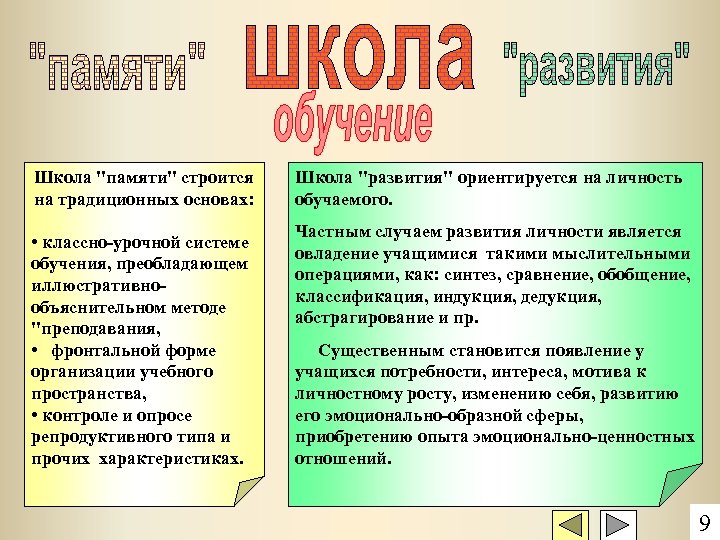 "памяти" школа "развития"

обучение

Школа "памяти" строится на традиционных основах:

• классно-урочной системе обучения, преобладающем иллюстративно-объяснительном методе "преподавания,
• фронтальной форме организации учебного пространства,
• контроле и опросе репродуктивного типа и прочих характеристиках.

Школа "развития" ориентируется на личность обучаемого.

Частным случаем развития личности является овладение учащимися такими мыслительными операциями, как: синтез, сравнение, обобщение, классификация, индукция, дедукция, абстрагирование и пр.

Существенным становится появление у учащихся потребности, интереса, мотива к личностному росту, изменению себя, развитию его эмоционально-образной сферы, приобретению опыта эмоционально-ценностных отношений.

9